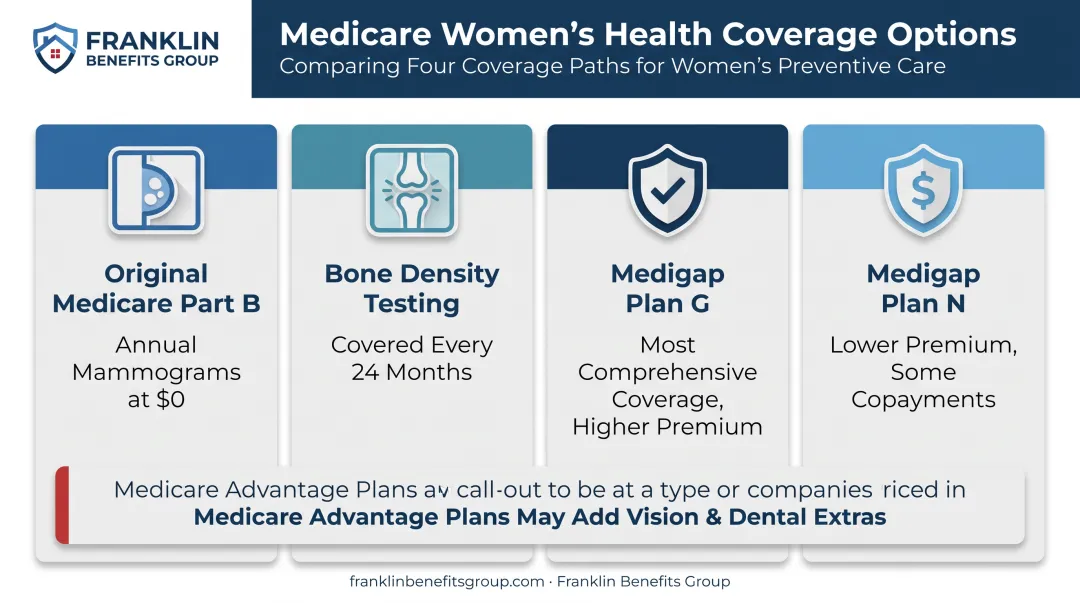 FRANKLIN
BENEFITS GROUP

Medicare Women's Health Coverage Options
Comparing Four Coverage Paths for Women's Preventive Care

Original Medicare Part B
Annual Mammograms at $0

Bone Density Testing
Covered Every 24 Months

Medigap Plan G
Most Comprehensive Coverage, Higher Premium

Medigap Plan N
Lower Premium, Some Copayments

Medicare Advantage Plans av call-out to be at a type or companies riced in
Medicare Advantage Plans May Add Vision & Dental Extras

franklinbenefitsgroup.com · Franklin Benefits Group